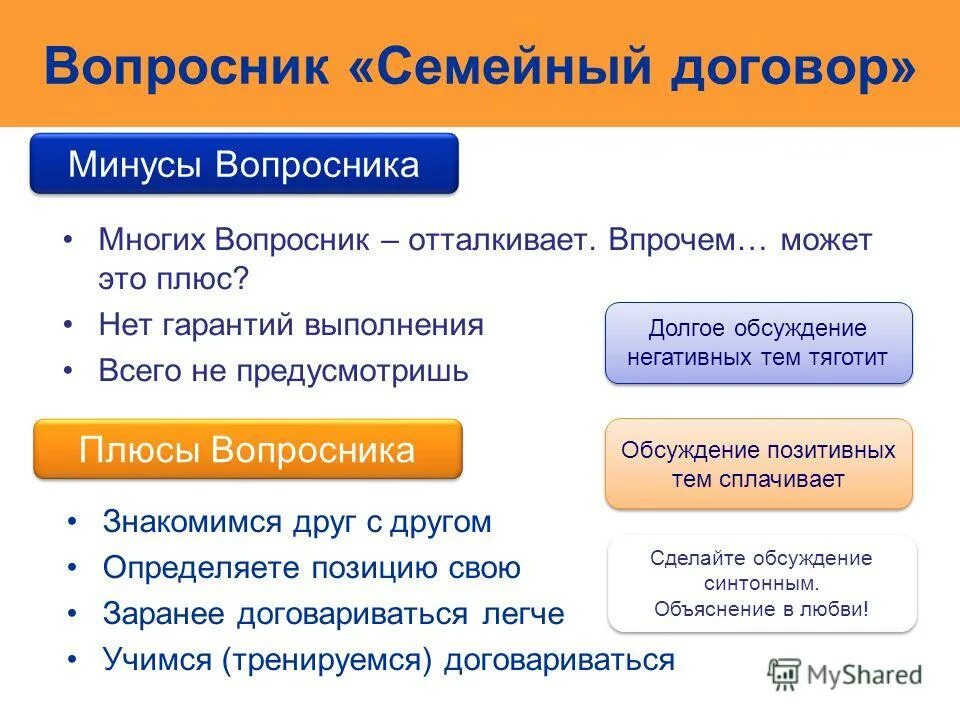 Вопросник «Семейный договор»

Минусы Вопросника

• Многих Вопросник – отталкивает. Впрочем… может это плюс?
• Нет гарантий выполнения
• Всего не предусмотришь

Долгое обсуждение негативных тем тяготит

Плюсы Вопросника

Обсуждение позитивных тем сплачивает

• Знакомимся друг с другом
• Определяете позицию свою
• Заранее договариваться легче
• Учимся (тренируемся) договариваться

Сделайте обсуждение синтонным. Объяснение в любви!

MyShared